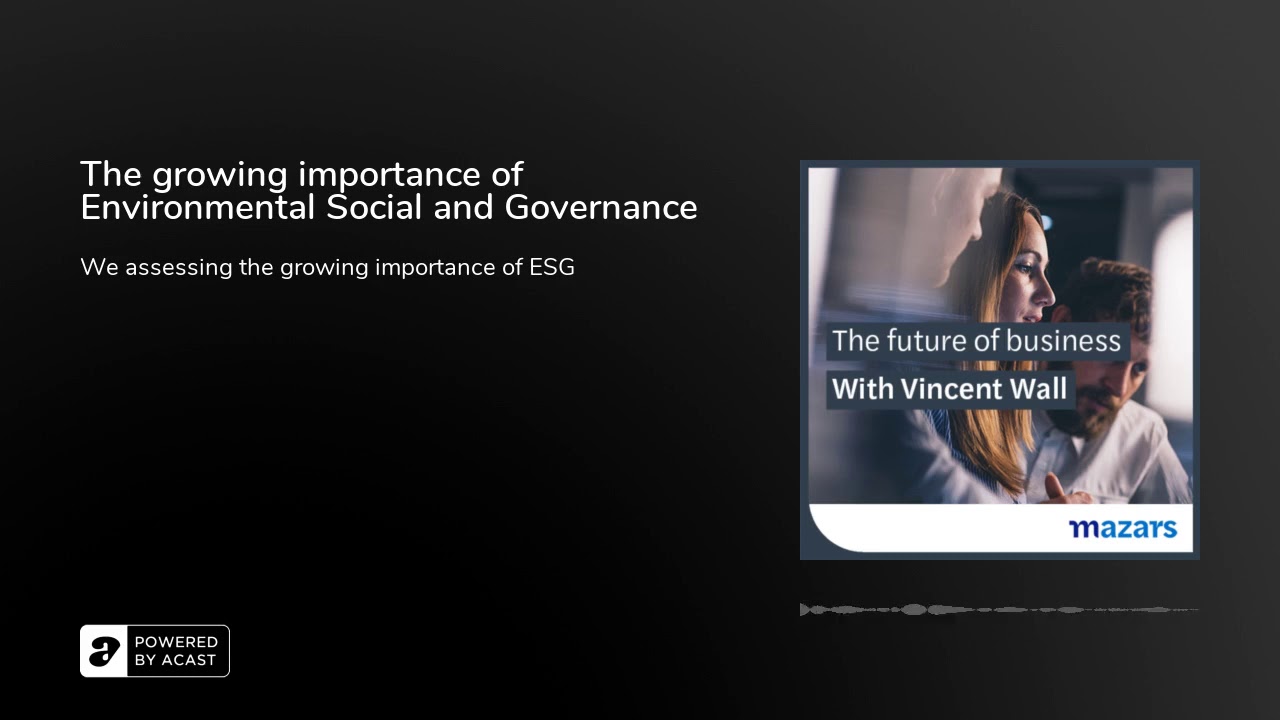 The growing importance of Environmental Social and Governance

We assessing the growing importance of ESG

The future of business
With Vincent Wall

mazars

POWERED BY ACAST